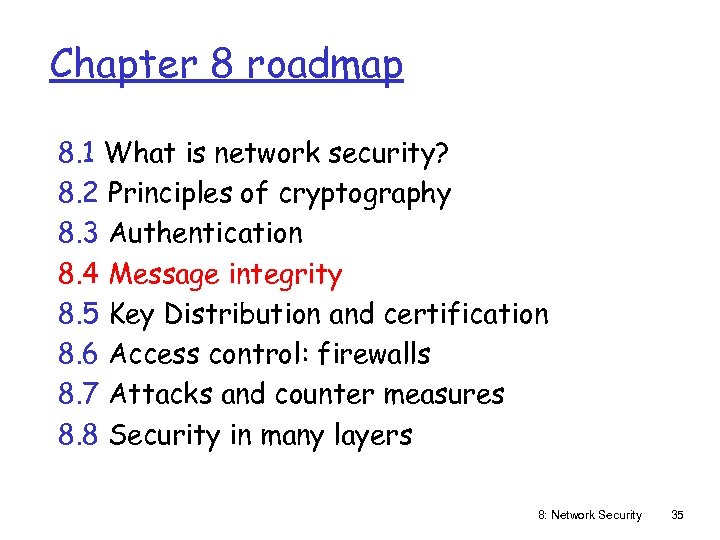 Chapter 8 roadmap

8.1 What is network security?
8.2 Principles of cryptography
8.3 Authentication
8.4 Message integrity
8.5 Key Distribution and certification
8.6 Access control: firewalls
8.7 Attacks and counter measures
8.8 Security in many layers

8: Network Security 35